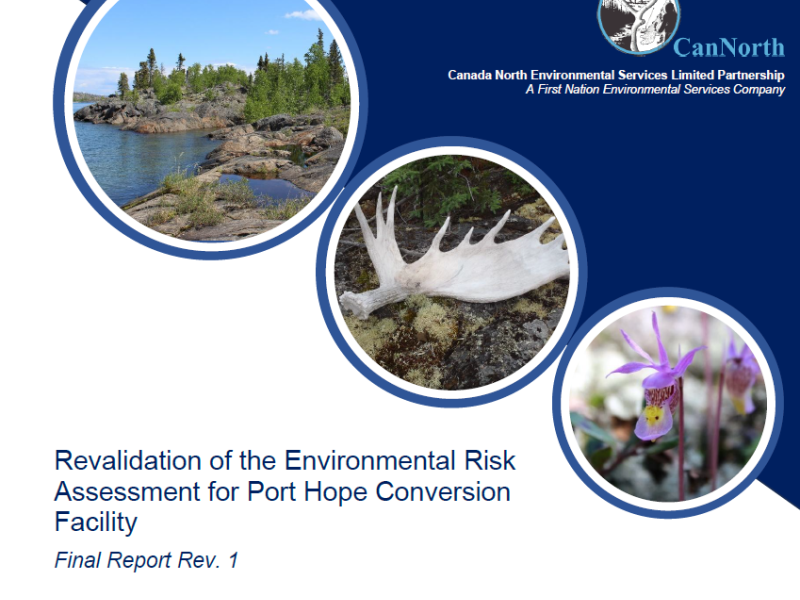 CanNorth

Canada North Environmental Services Limited Partnership
A First Nation Environmental Services Company

Revalidation of the Environmental Risk Assessment for Port Hope Conversion Facility

Final Report Rev. 1